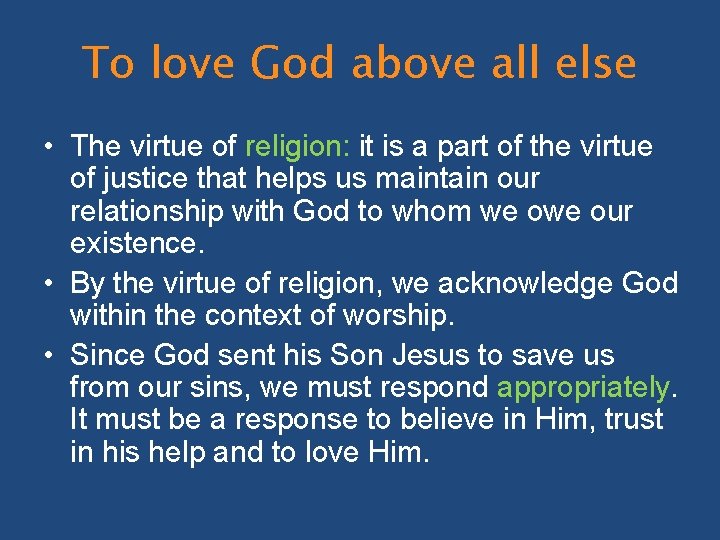 To love God above all else

• The virtue of religion: it is a part of the virtue of justice that helps us maintain our relationship with God to whom we owe our existence.
• By the virtue of religion, we acknowledge God within the context of worship.
• Since God sent his Son Jesus to save us from our sins, we must respond appropriately. It must be a response to believe in Him, trust in his help and to love Him.